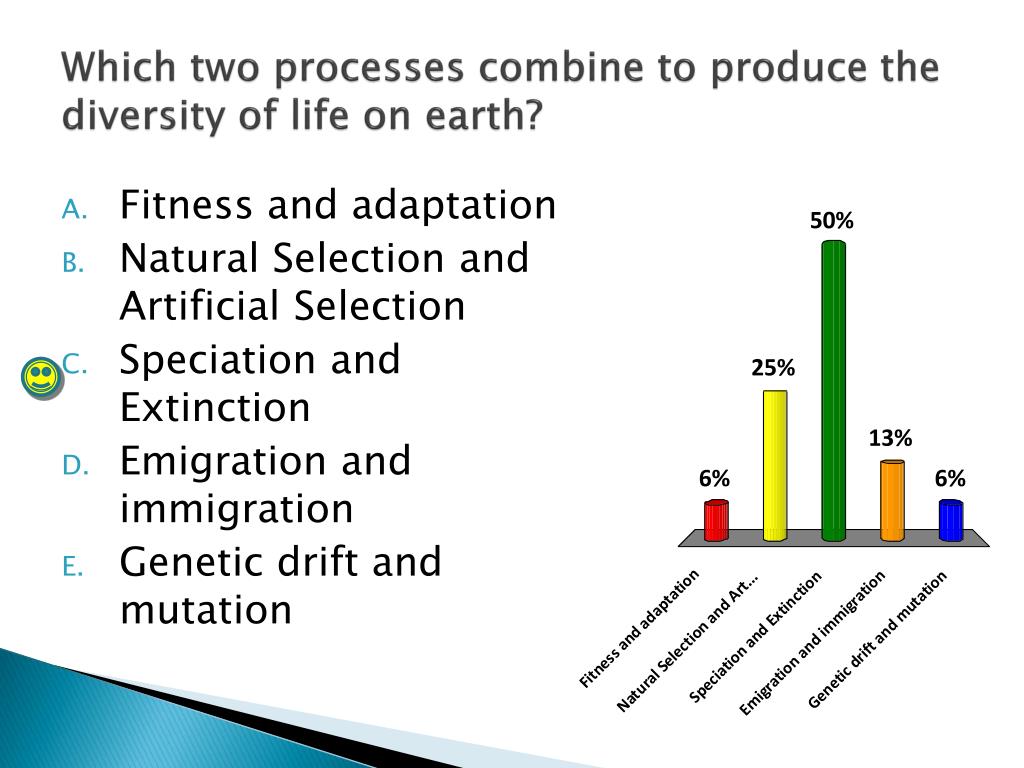 Which two processes combine to produce the diversity of life on earth?

A. Fitness and adaptation
B. Natural Selection and Artificial Selection
C. Speciation and Extinction
D. Emigration and immigration
E. Genetic drift and mutation

6%
25%
50%
13%
6%

Fitness and adaptation
Natural Selection and Art...
Speciation and Extinction
Emigration and immigration
Genetic drift and mutation